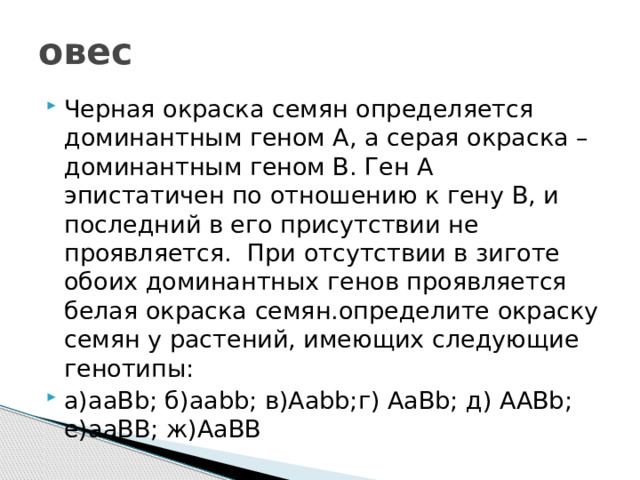 овес

Черная окраска семян определяется доминантным геном А, а серая окраска – доминантным геном В. Ген А эпистатичен по отношению к гену В, и последний в его присутствии не проявляется.  При отсутствии в зиготе обоих доминантных генов проявляется белая окраска семян.определите окраску семян у растений, имеющих следующие генотипы:

а)ааВb; б)ааbb; в)Ааbb;г) АаВb; д) ААВb; е)ааВВ; ж)АаВВ